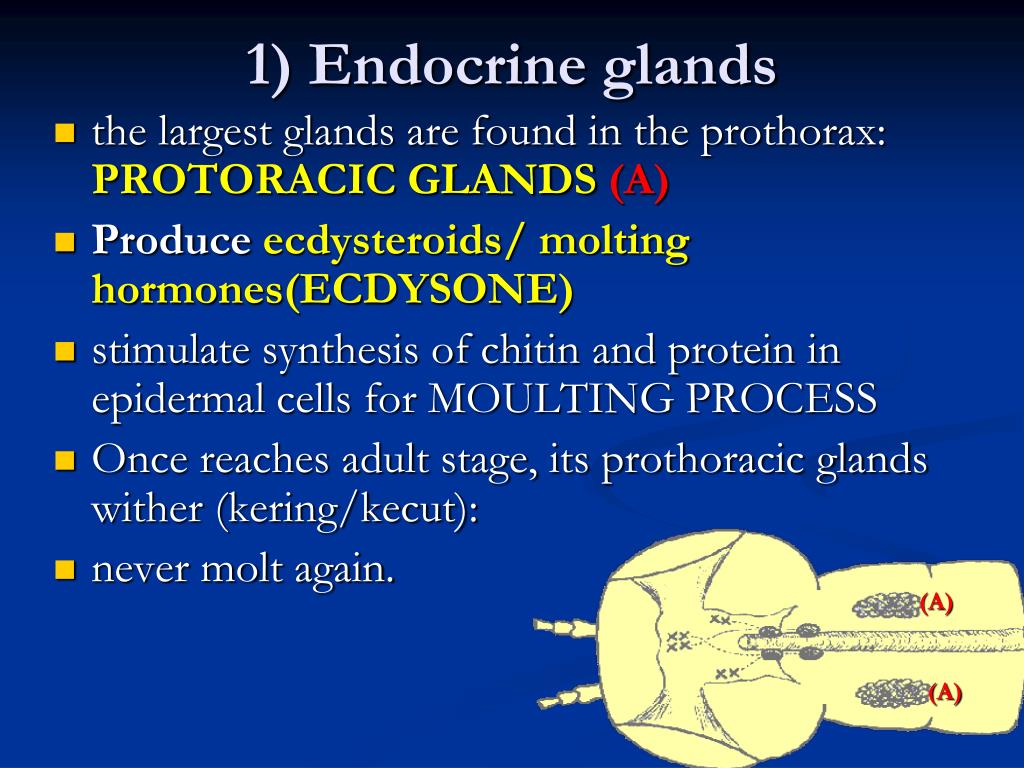 1) Endocrine glands

the largest glands are found in the prothorax: PROTORACIC GLANDS (A)

Produce ecdysteroids/ molting hormones(ECDYSONE)

stimulate synthesis of chitin and protein in epidermal cells for MOULTING PROCESS

Once reaches adult stage, its prothoracic glands wither (kering/kecut):

never molt again.

(A)

(A)